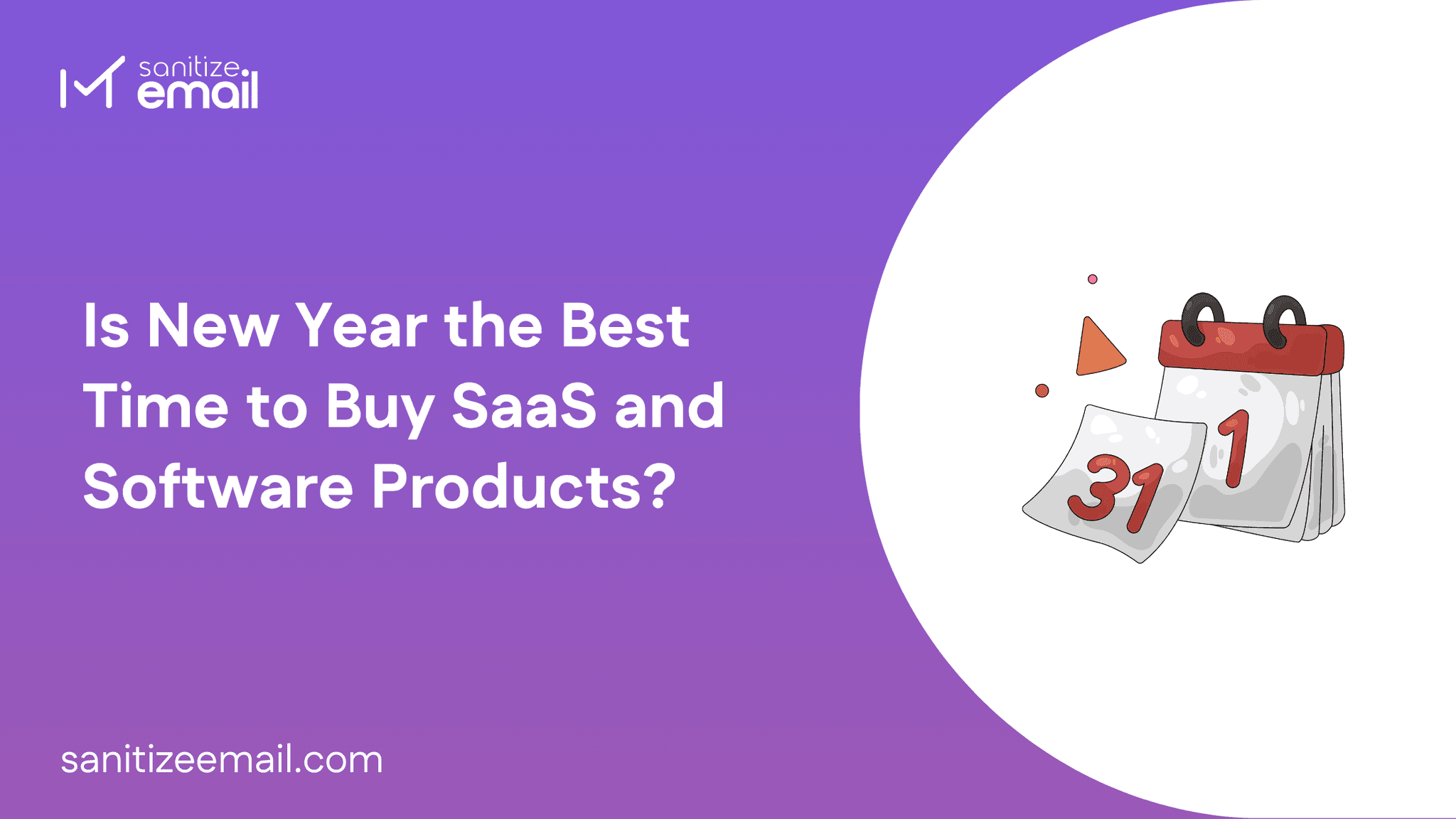 sanitize email

Is New Year the Best Time to Buy SaaS and Software Products?

31

1

sanitizeemail.com